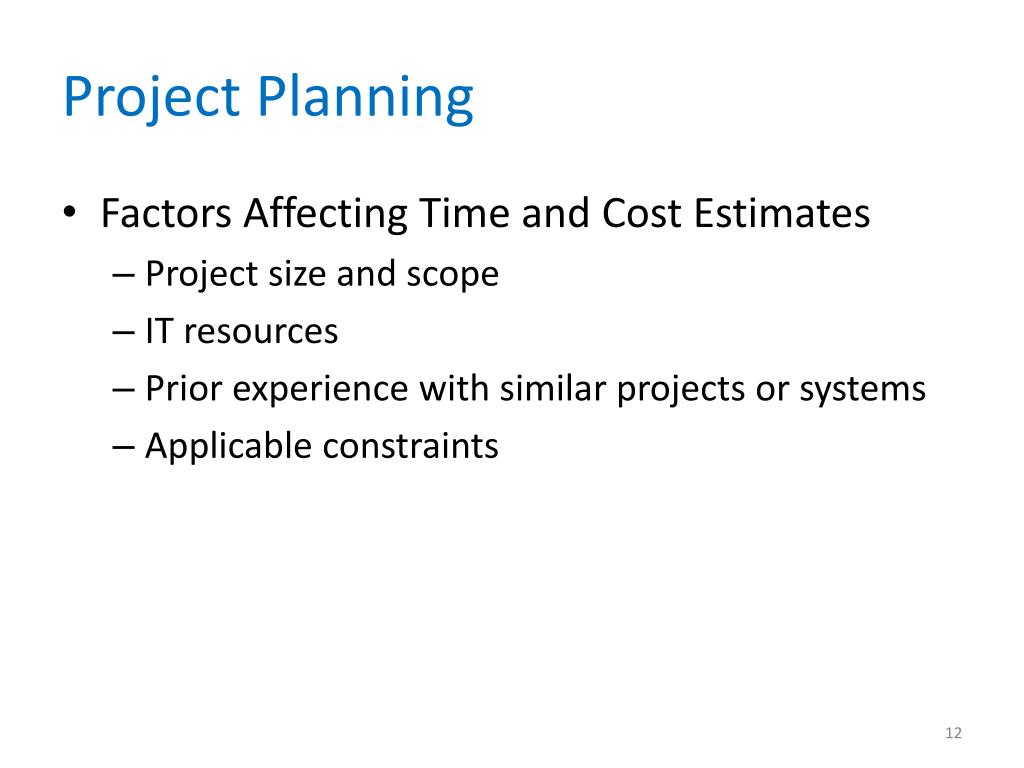 Project Planning

• Factors Affecting Time and Cost Estimates
– Project size and scope
– IT resources
– Prior experience with similar projects or systems
– Applicable constraints

12